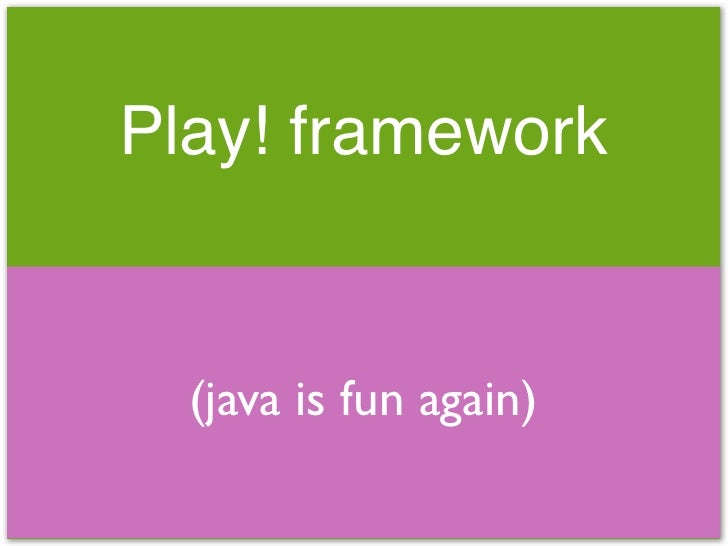 Play! framework

(java is fun again)